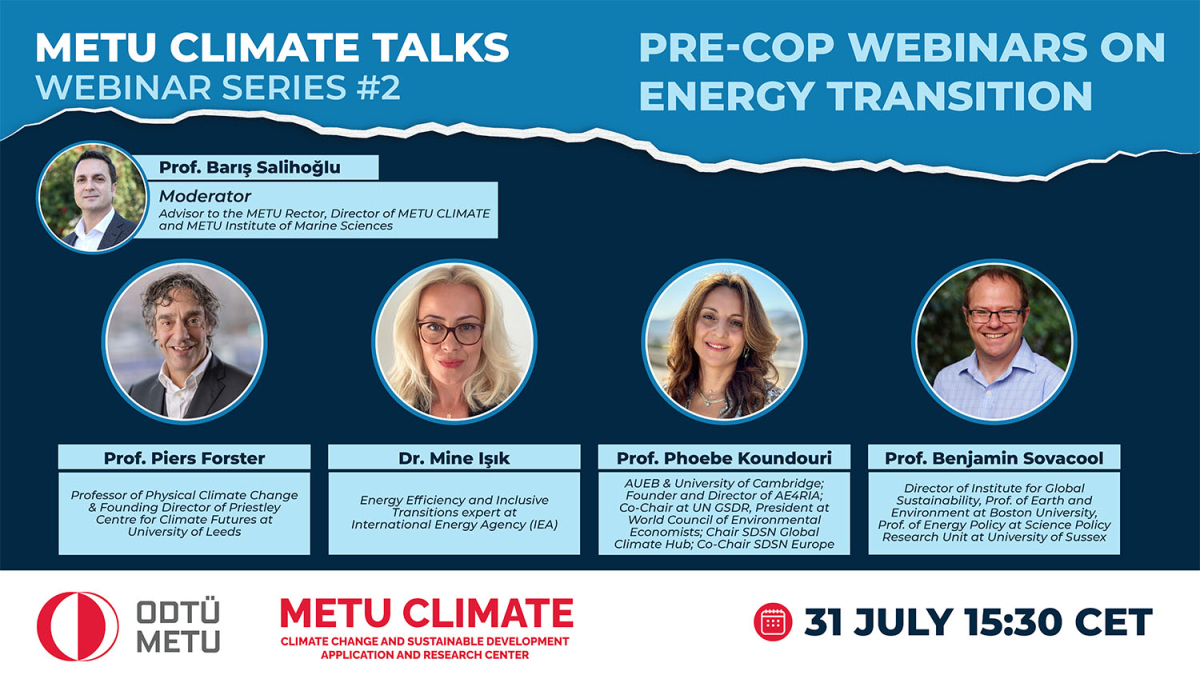 METU CLIMATE TALKS
WEBINAR SERIES #2

PRE-COP WEBINARS ON ENERGY TRANSITION

Prof. Barış Salihoğlu
Moderator
Advisor to the METU Rector, Director of METU CLIMATE and METU Institute of Marine Sciences

Prof. Piers Forster
Professor of Physical Climate Change & Founding Director of Priestley Centre for Climate Futures at University of Leeds

Dr. Mine Işık
Energy Efficiency and Inclusive Transitions expert at International Energy Agency (IEA)

Prof. Phoebe Koundouri
AUEB & University of Cambridge; Founder and Director of AE4RIA; Co-Chair at UN GSDR, President at World Council of Environmental Economists; Chair SDSN Global Climate Hub; Co-Chair SDSN Europe

Prof. Benjamin Sovacool
Director of Institute for Global Sustainability, Prof. of Earth and Environment at Boston University, Prof. of Energy Policy at Science Policy Research Unit at University of Sussex

ODTÜ
METU

METU CLIMATE
CLIMATE CHANGE AND SUSTAINABLE DEVELOPMENT APPLICATION AND RESEARCH CENTER

31 JULY 15:30 CET